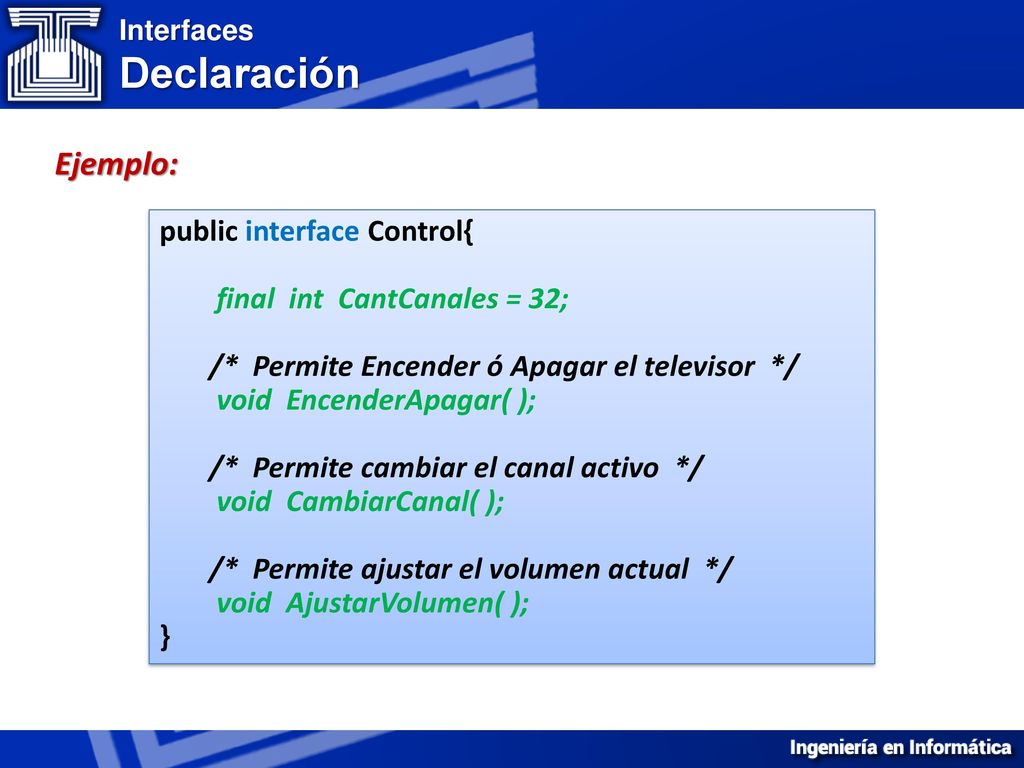 Interfaces
Declaración

Ejemplo:

public interface Control{

final int CantCanales = 32;

/* Permite Encender ó Apagar el televisor */
void EncenderApagar( );

/* Permite cambiar el canal activo */
void CambiarCanal( );

/* Permite ajustar el volumen actual */
void AjustarVolumen( );
}

Ingeniería en Informática